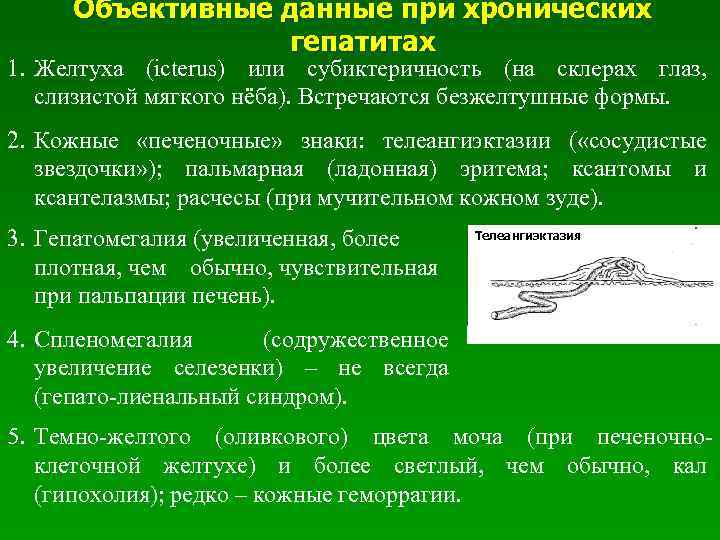 Объективные данные при хронических гепатитах

1. Желтуха (icterus) или субиктеричность (на склерах глаз, слизистой мягкого нёба). Встречаются безжелтушные формы.

2. Кожные «печеночные» знаки: телеангиэктазии («сосудистые звездочки»); пальмарная (ладонная) эритема; ксантомы и ксантелазмы; расчесы (при мучительном кожном зуде).

3. Гепатомегалия (увеличенная, более плотная, чем обычно, чувствительная при пальпации печень).

Телеангиэктазия

4. Спленомегалия (содружественное увеличение селезенки) – не всегда (гепато-лиенальный синдром).

5. Темно-желтого (оливкового) цвета моча (при печеночно-клеточной желтухе) и более светлый, чем обычно, кал (гипохолия); редко – кожные геморрагии.